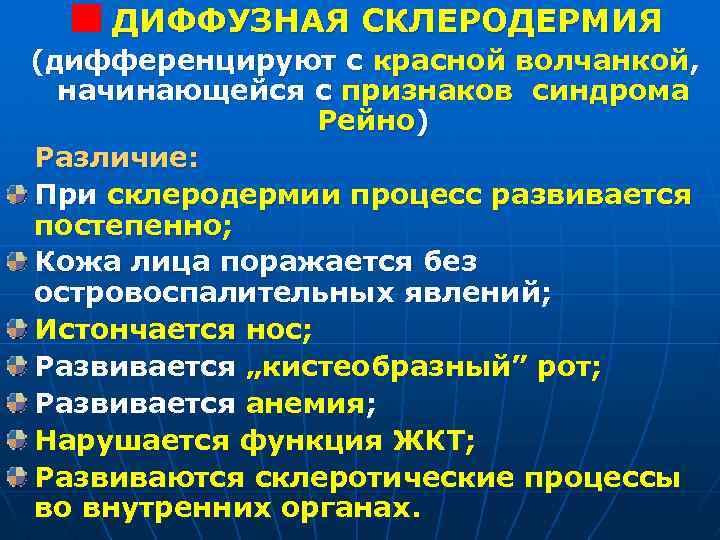 ДИФФУЗНАЯ СКЛЕРОДЕРМИЯ

(дифференцируют с красной волчанкой, начинающейся с признаков синдрома Рейно)

Различие:

При склеродермии процесс развивается постепенно;

Кожа лица поражается без островоспалительных явлений;

Истончается нос;

Развивается „кистеобразный” рот;

Развивается анемия;

Нарушается функция ЖКТ;

Развиваются склеротические процессы во внутренних органах.